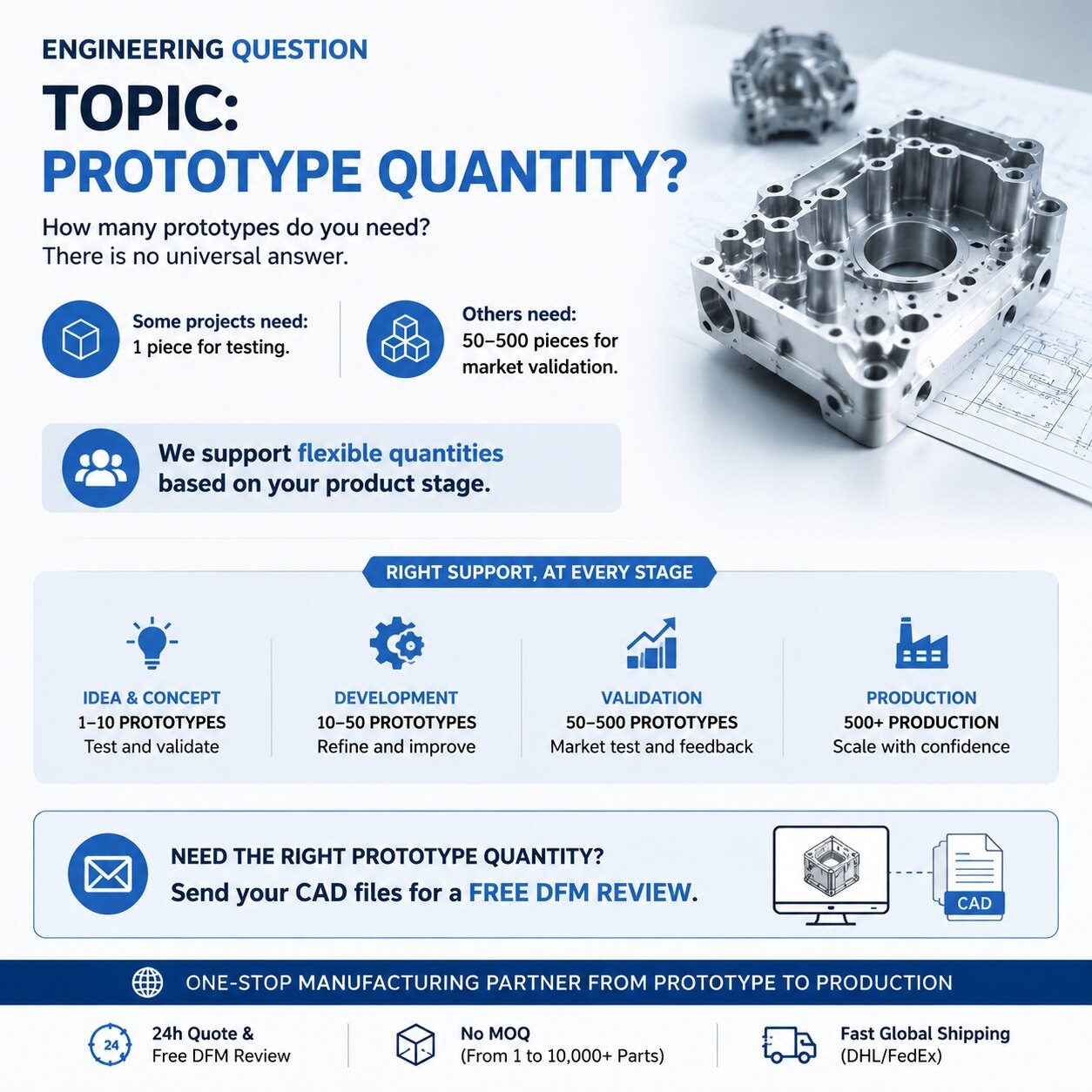 ENGINEERING QUESTION

TOPIC:
PROTOTYPE QUANTITY?

How many prototypes do you need?
There is no universal answer.

Some projects need:
1 piece for testing.

Others need:
50–500 pieces for market validation.

We support flexible quantities based on your product stage.

RIGHT SUPPORT, AT EVERY STAGE

IDEA & CONCEPT
1–10 PROTOTYPES
Test and validate

DEVELOPMENT
10–50 PROTOTYPES
Refine and improve

VALIDATION
50–500 PROTOTYPES
Market test and feedback

PRODUCTION
500+ PRODUCTION
Scale with confidence

NEED THE RIGHT PROTOTYPE QUANTITY?
Send your CAD files for a FREE DFM REVIEW.

CAD

ONE-STOP MANUFACTURING PARTNER FROM PROTOTYPE TO PRODUCTION

24

24h Quote &
Free DFM Review

No MOQ
(From 1 to 10,000+ Parts)

Fast Global Shipping
(DHL/FedEx)